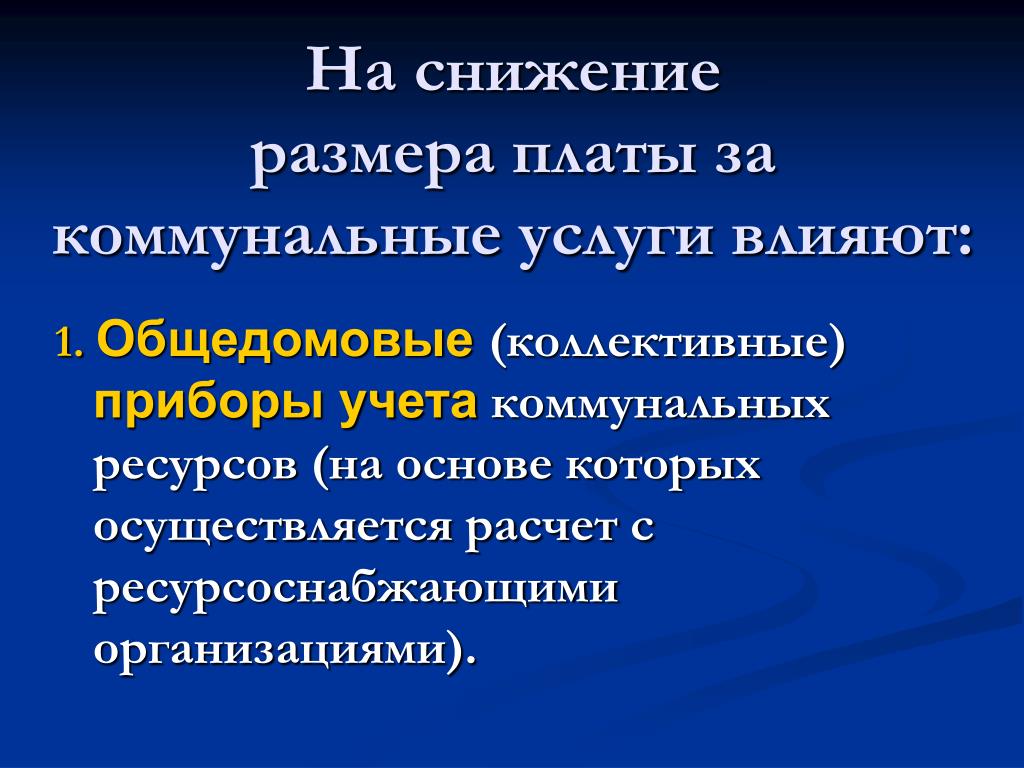 На снижение размера платы за коммунальные услуги влияют:

1. Общедомовые (коллективные) приборы учета коммунальных ресурсов (на основе которых осуществляется расчет с ресурсоснабжающими организациями).